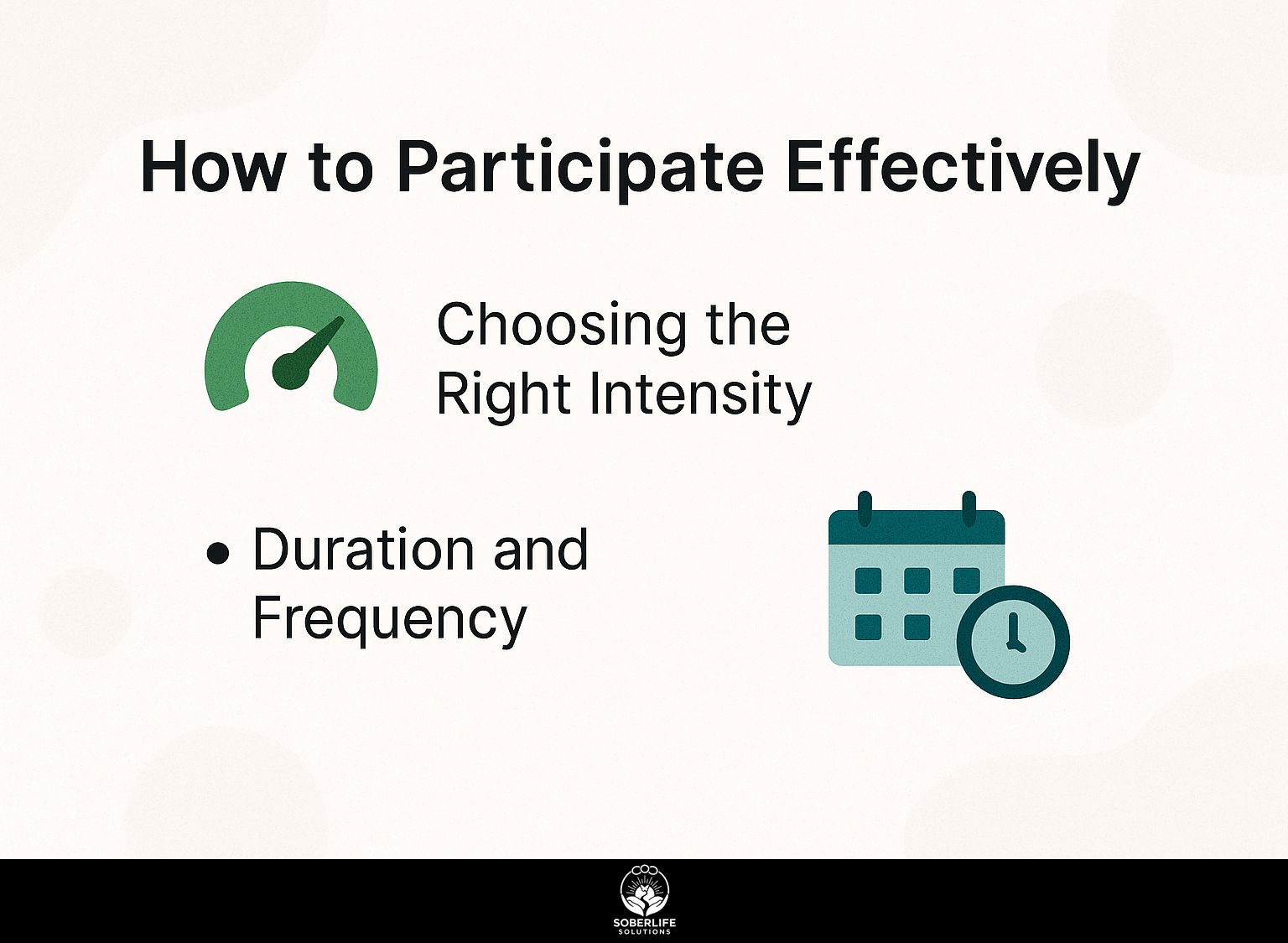 How to Participate Effectively

Choosing the Right Intensity

• Duration and Frequency

SOBERLIFE
SOLUTIONS